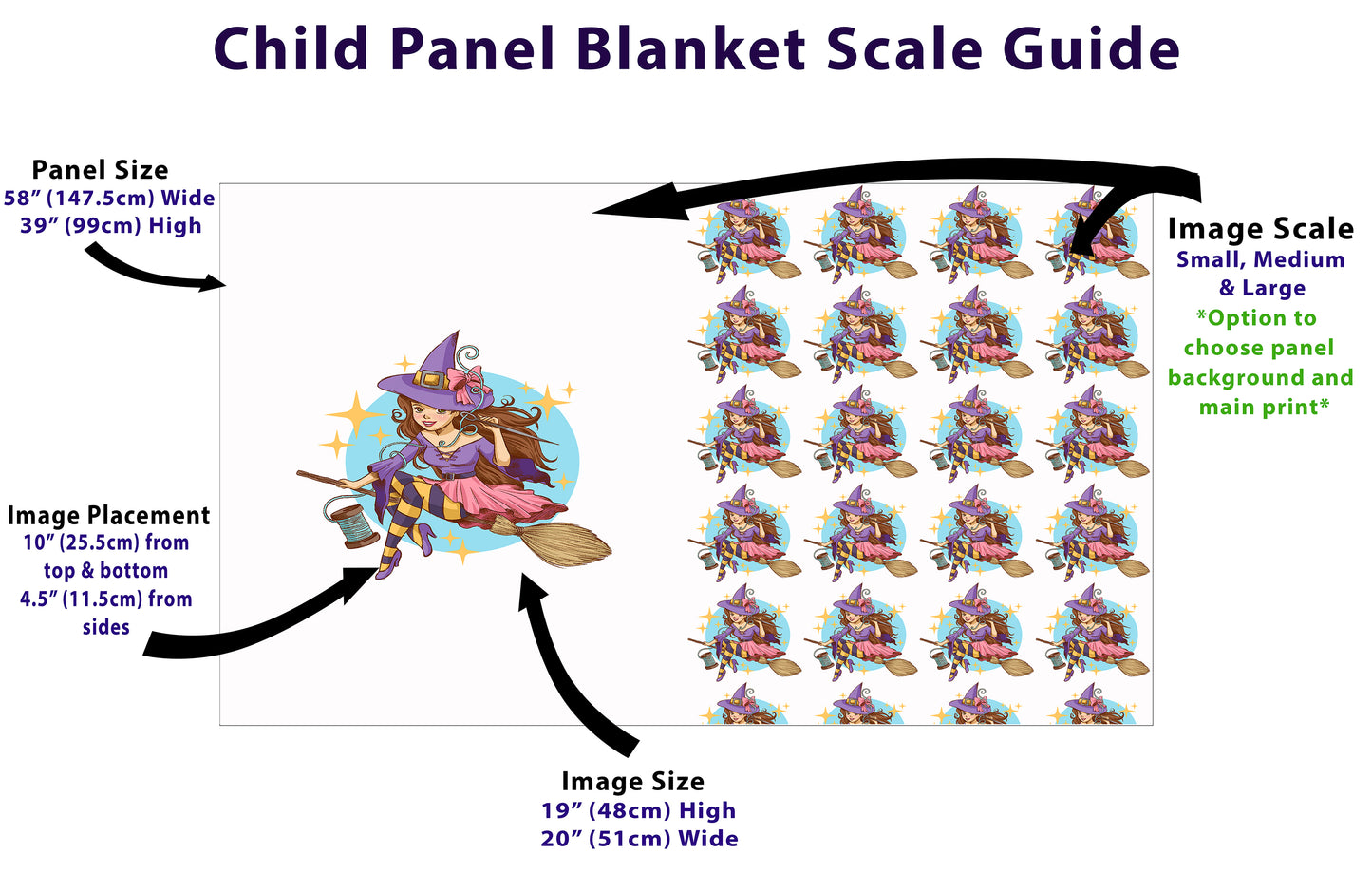 Child Panel Blanket Scale Guide

Panel Size
58” (147.5cm) Wide
39” (99cm) High

Image Scale
Small, Medium & Large
*Option to choose panel background and main print*

Image Placement
10” (25.5cm) from top & bottom
4.5” (11.5cm) from sides

Image Size
19” (48cm) High
20” (51cm) Wide